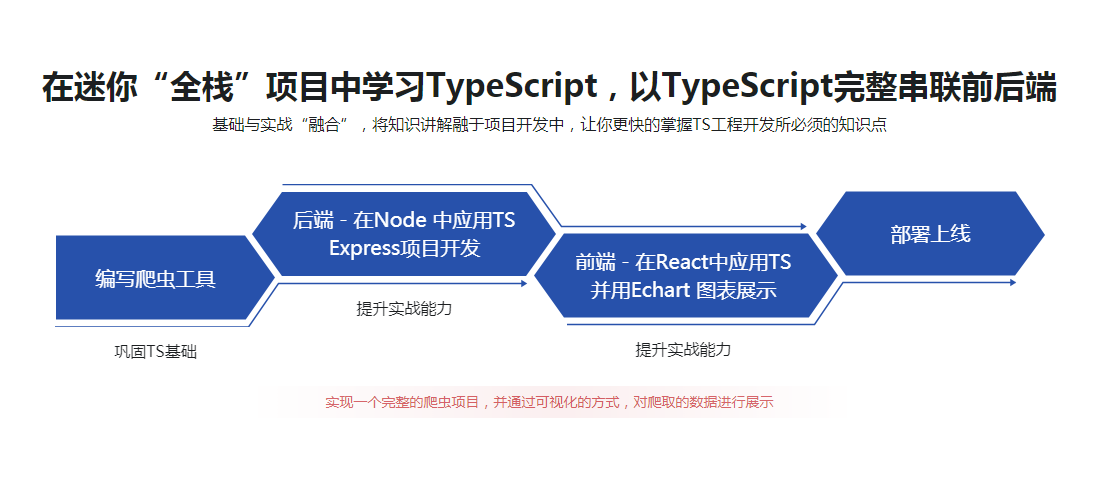 在迷你“全栈”项目中学习TypeScript，以TypeScript完整串联前后端

基础与实战“融合”，将知识讲解融于项目开发中，让你更快的掌握TS工程开发所必须的知识点

编写爬虫工具

巩固TS基础

后端 - 在Node 中应用TS Express项目开发

提升实战能力

前端 - 在React中应用TS 并用Echart 图表展示

提升实战能力

部署上线

实现一个完整的爬虫项目，并通过可视化的方式，对爬取的数据进行展示